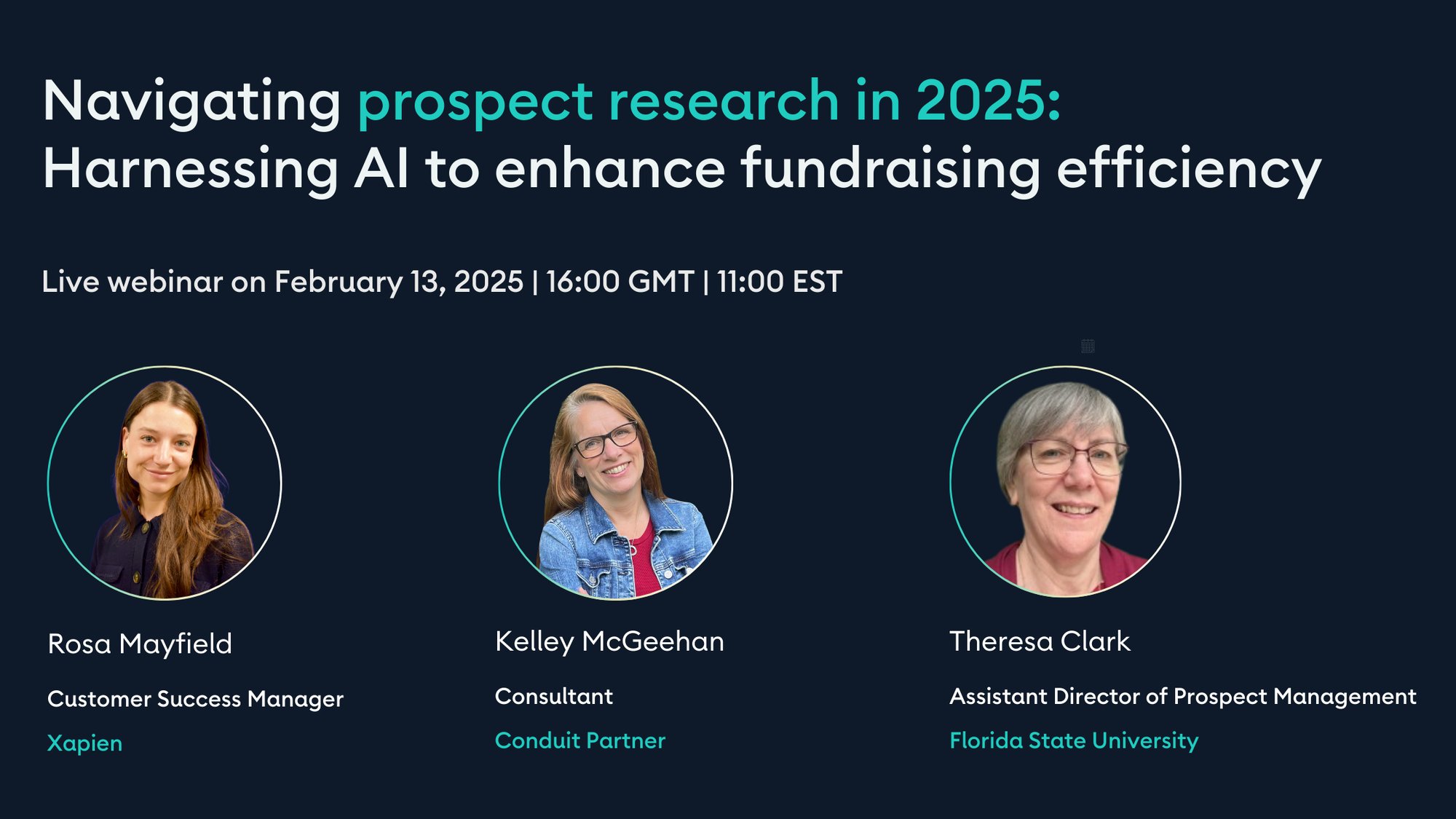 Navigating prospect research in 2025: Harnessing AI to enhance fundraising efficiency

Live webinar on February 13, 2025 | 16:00 GMT | 11:00 EST

Rosa Mayfield

Customer Success Manager

Xapien

Kelley McGeehan

Consultant

Conduit Partner

Theresa Clark

Assistant Director of Prospect Management

Florida State University